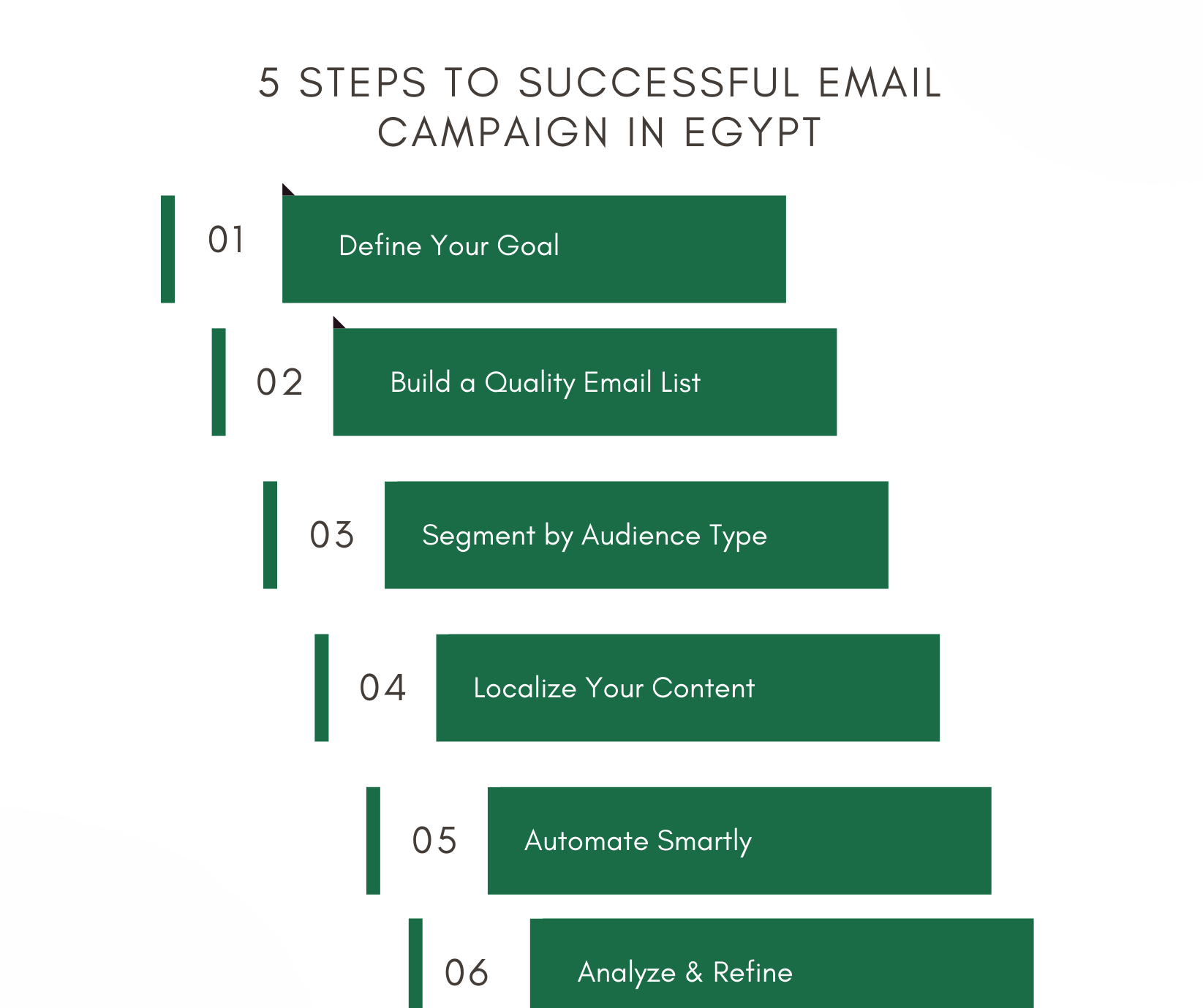 5 STEPS TO SUCCESSFUL EMAIL CAMPAIGN IN EGYPT

01 Define Your Goal

02 Build a Quality Email List

03 Segment by Audience Type

04 Localize Your Content

05 Automate Smartly

06 Analyze & Refine